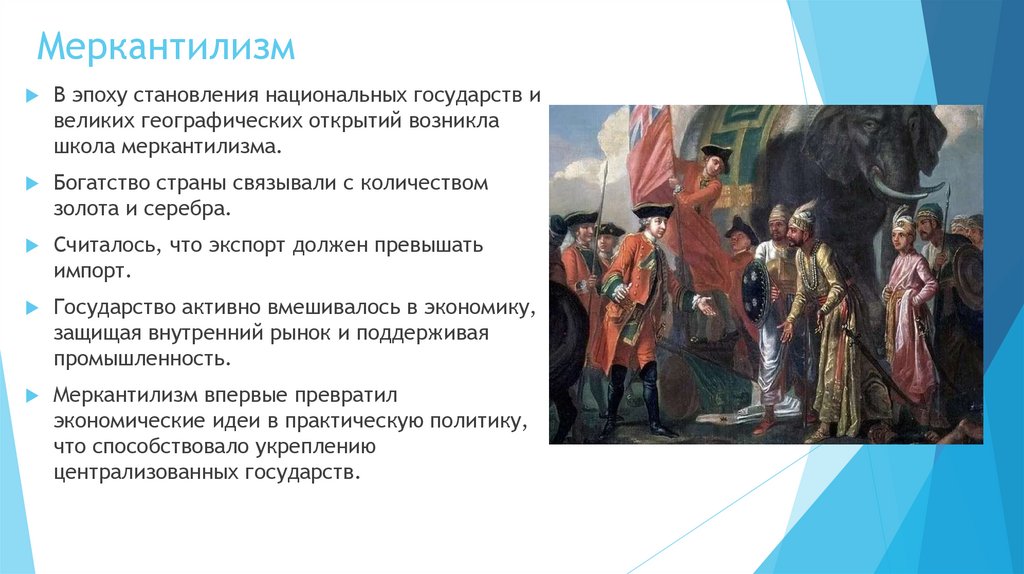 Меркантилизм

В эпоху становления национальных государств и великих географических открытий возникла школа меркантилизма.

Богатство страны связывали с количеством золота и серебра.

Считалось, что экспорт должен превышать импорт.

Государство активно вмешивалось в экономику, защищая внутренний рынок и поддерживая промышленность.

Меркантилизм впервые превратил экономические идеи в практическую политику, что способствовало укреплению централизованных государств.